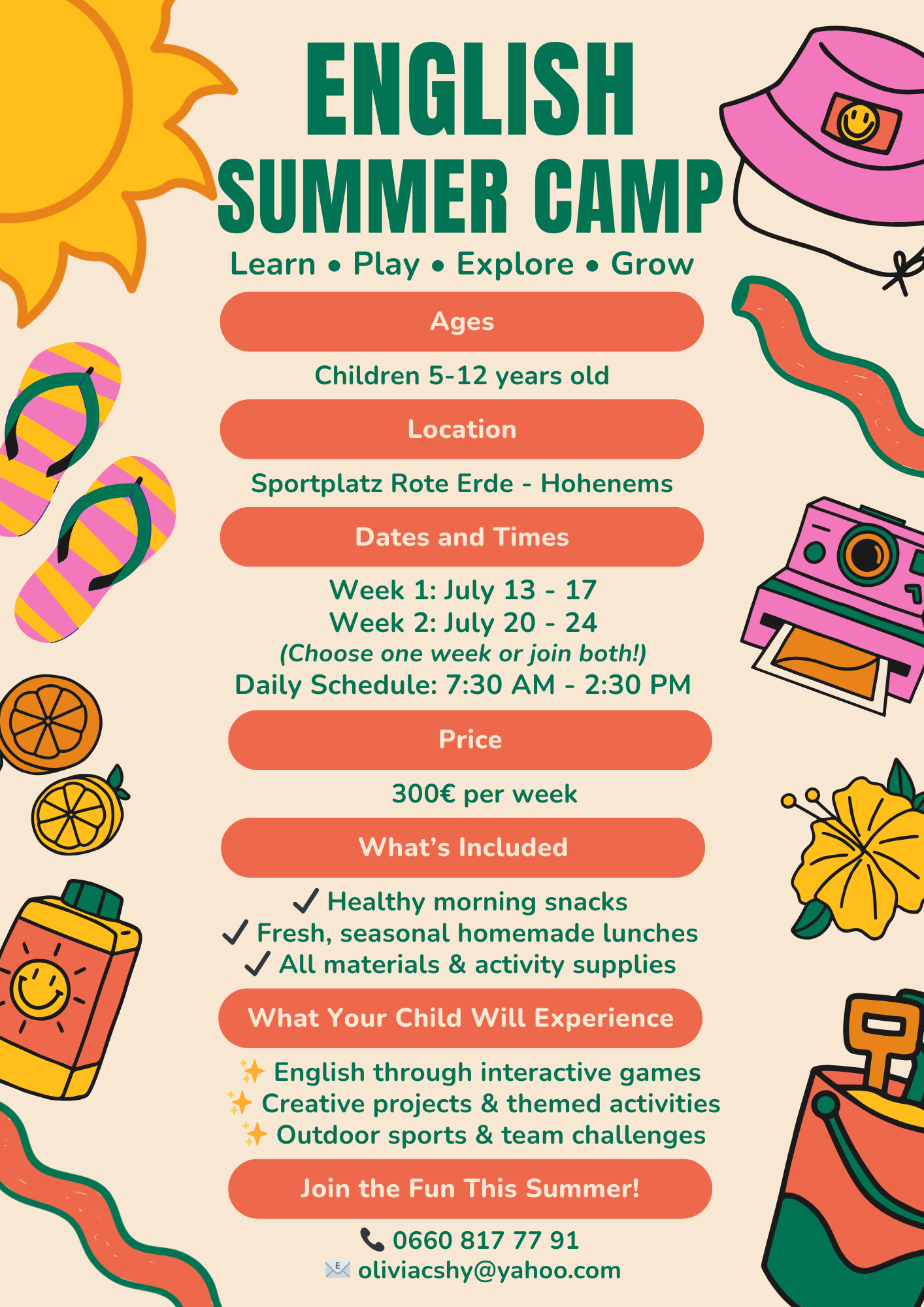 ENGLISH SUMMER CAMP

Learn • Play • Explore • Grow

Ages

Children 5-12 years old

Location

Sportplatz Rote Erde - Hohenems

Dates and Times

Week 1: July 13 - 17
Week 2: July 20 - 24
(Choose one week or join both!)
Daily Schedule: 7:30 AM - 2:30 PM

Price

300€ per week

What's Included

✓ Healthy morning snacks
✓ Fresh, seasonal homemade lunches
✓ All materials & activity supplies

What Your Child Will Experience

✨ English through interactive games
✨ Creative projects & themed activities
✨ Outdoor sports & team challenges

Join the Fun This Summer!

📞 0660 817 77 91
📧 oliviacshy@yahoo.com